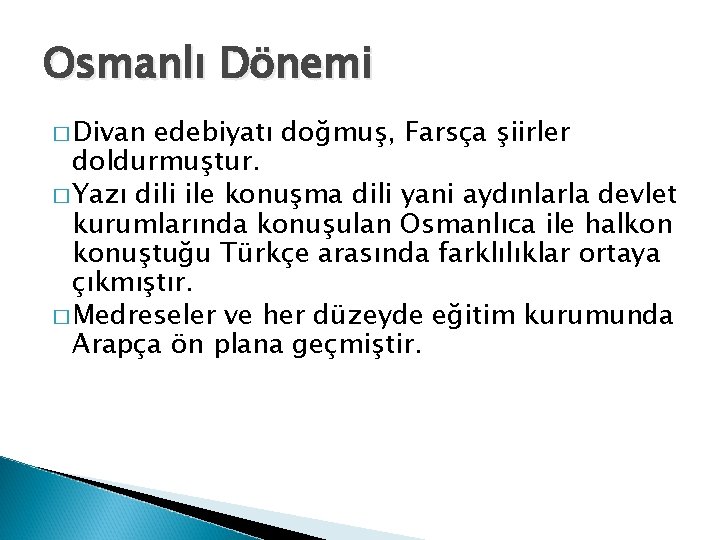 Osmanlı Dönemi

□ Divan edebiyatı doğmuş, Farsça şiirler doldurmuştur.

□ Yazı dili ile konuşma dili yani aydınlarla devlet kurumlarında konuşulan Osmanlıca ile halkon konuştuğu Türkçe arasında farklılıklar ortaya çıkmıştır.

□ Medreseler ve her düzeyde eğitim kurumunda Arapça ön plana geçmiştir.